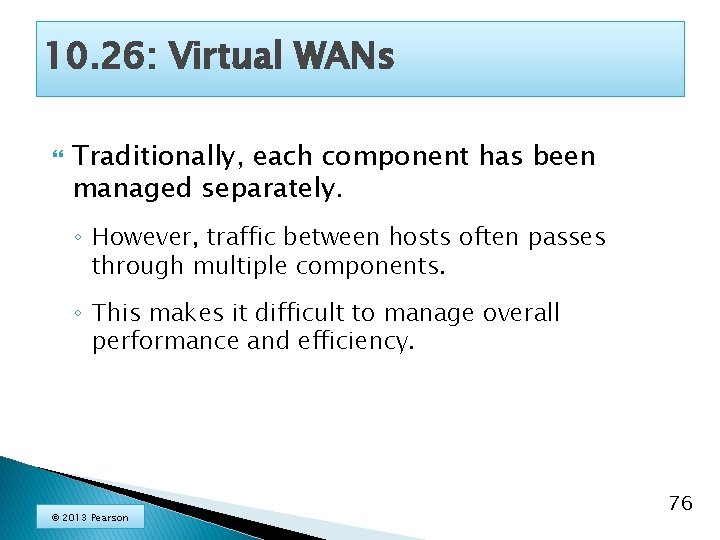 10.26: Virtual WANs

Traditionally, each component has been managed separately.

◦ However, traffic between hosts often passes through multiple components.

◦ This makes it difficult to manage overall performance and efficiency.

© 2013 Pearson

76